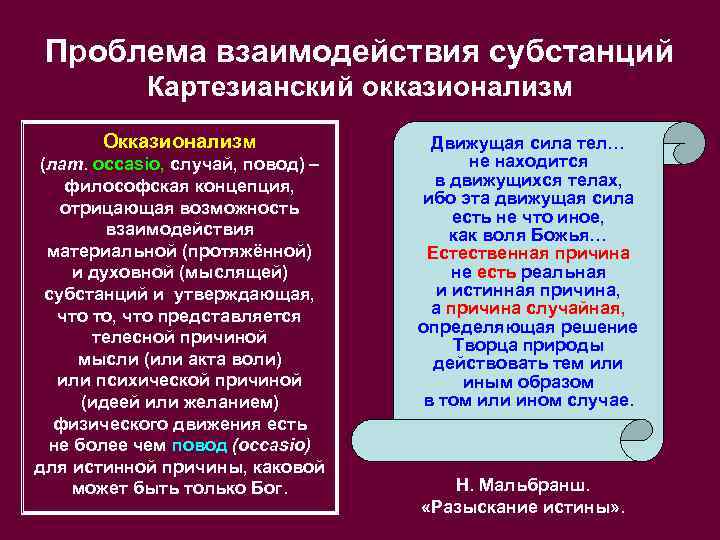 Проблема взаимодействия субстанций
Картезианский окказионализм

Окказионализм
(лат. occasio, случай, повод) – философская концепция, отрицающая возможность взаимодействия материальной (протяжённой) и духовной (мыслящей) субстанций и утверждающая, что то, что представляется телесной причиной мысли (или акта воли) или психической причиной (идеей или желанием) физического движения есть не более чем повод (occasio) для истинной причины, каковой может быть только Бог.

Движущая сила тел… не находится в движущихся телах, ибо эта движущая сила есть не что иное, как воля Божья… Естественная причина не есть реальная и истинная причина, а причина случайная, определяющая решение Творца природы действовать тем или иным образом в том или ином случае.

Н. Мальбранш.
«Разыскание истины».